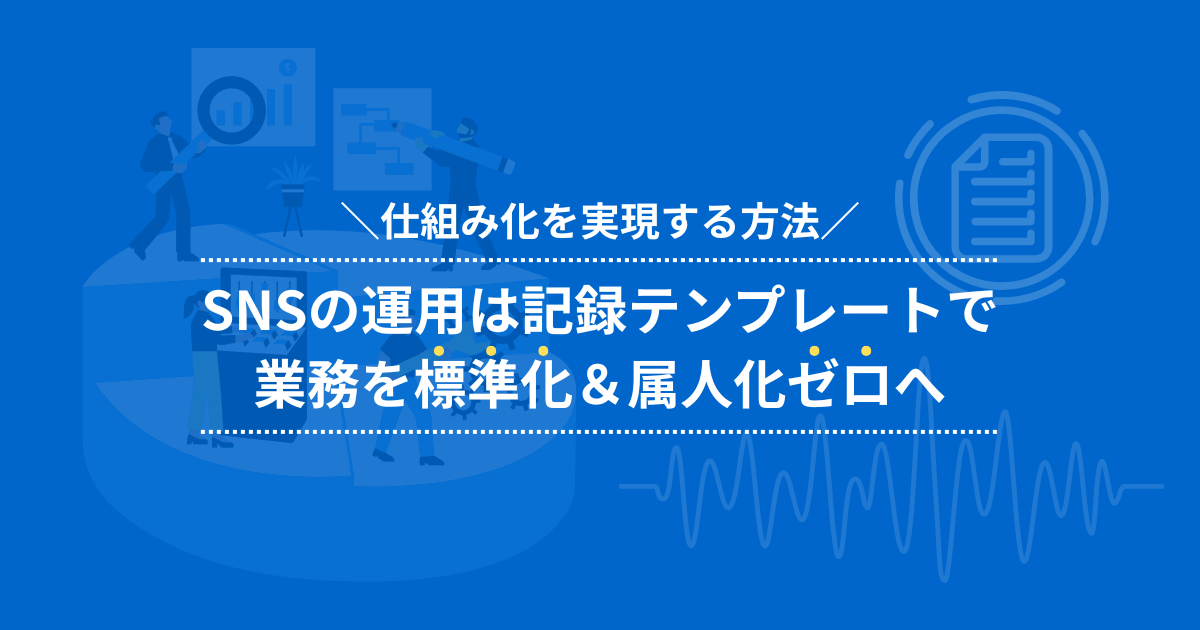 ＼仕組み化を実現する方法／

SNSの運用は記録テンプレートで業務を標準化＆属人化ゼロへ